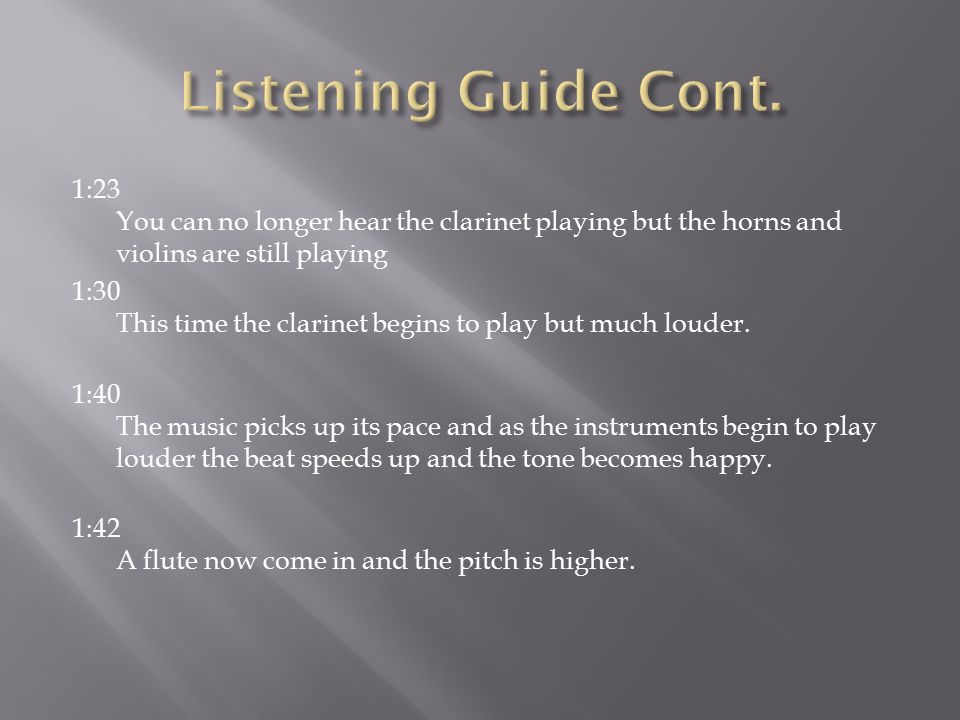 Listening Guide Cont.

1:23
You can no longer hear the clarinet playing but the horns and violins are still playing

1:30
This time the clarinet begins to play but much louder.

1:40
The music picks up its pace and as the instruments begin to play louder the beat speeds up and the tone becomes happy.

1:42
A flute now come in and the pitch is higher.